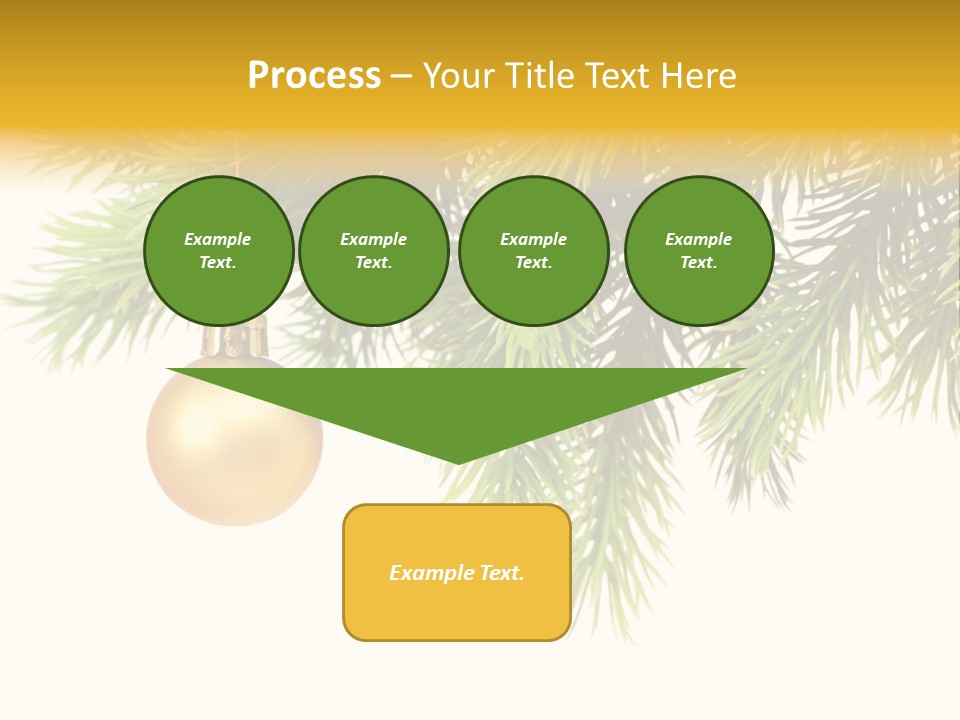 Process – Your Title Text Here

Example Text.

Example Text.

Example Text.

Example Text.

Example Text.